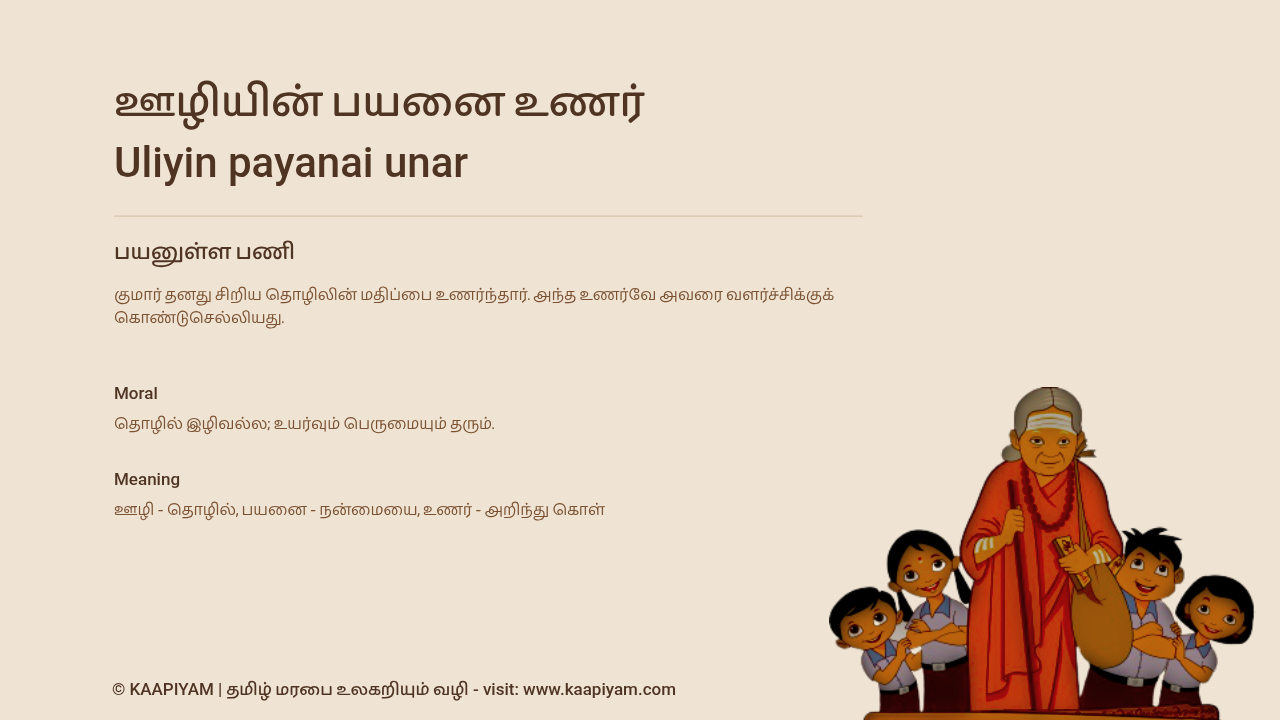 ஊழியின் பயனை உணர்
Uliyin payanai unar

பயனுள்ள பணி

குமார் தனது சிறிய தொழிலின் மதிப்பை உணர்ந்தார். அந்த உணர்வே அவரை வளர்ச்சிக்குக் கொண்டுசெல்லியது.

Moral

தொழில் இழிவல்ல; உயர்வும் பெருமையும் தரும்.

Meaning

ஊழி - தொழில், பயனை - நன்மையை, உணர் - அறிந்து கொள்

© KAAPIYAM | தமிழ் மரபை உலகறியும் வழி - visit: www.kaapiyam.com